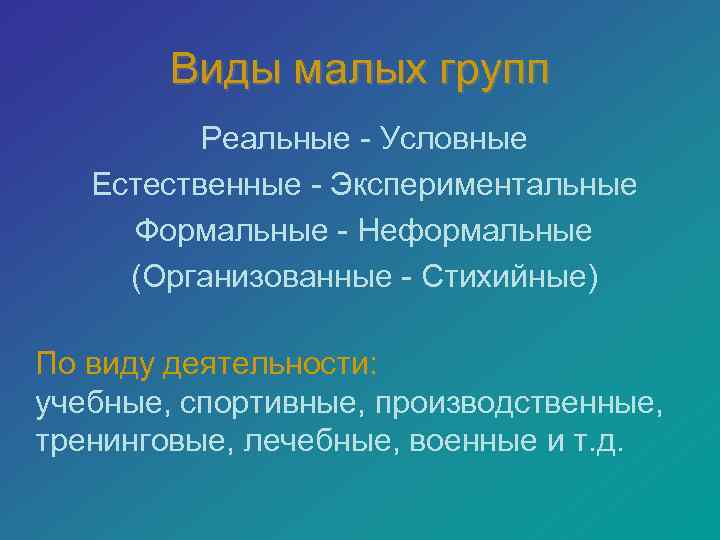 Виды малых групп

Реальные - Условные

Естественные - Экспериментальные

Формальные - Неформальные

(Организованные - Стихийные)

По виду деятельности:
учебные, спортивные, производственные, тренинговые, лечебные, военные и т.д.